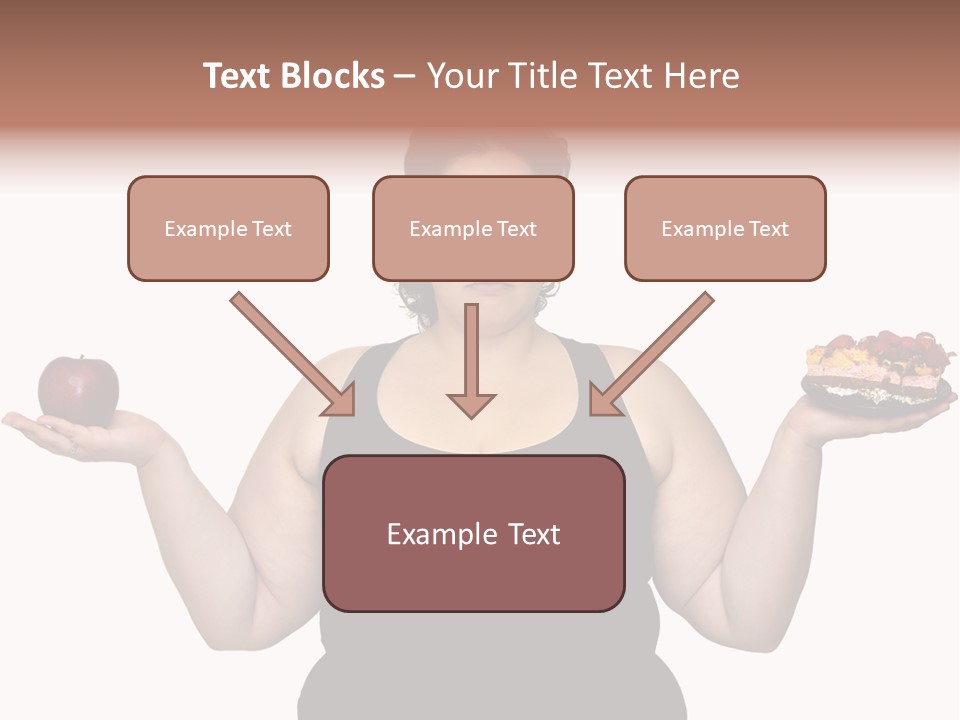 Text Blocks – Your Title Text Here

Example Text

Example Text

Example Text

Example Text